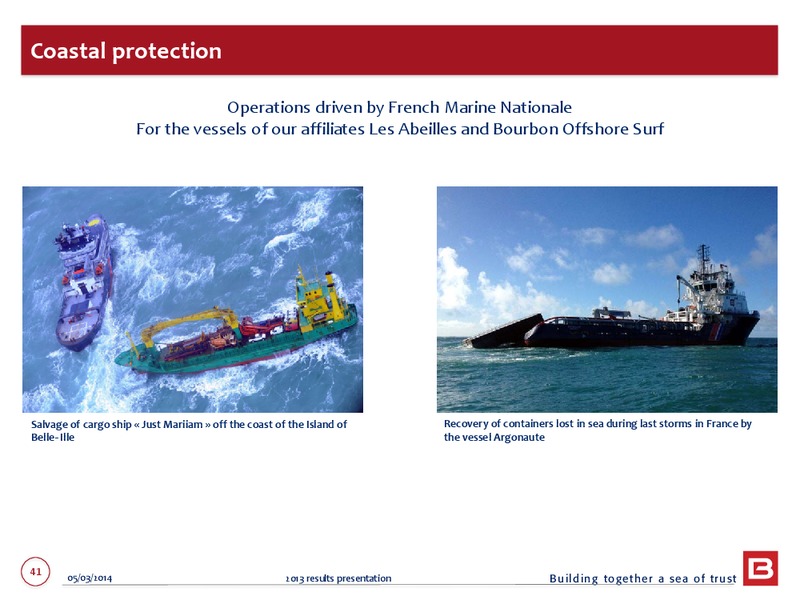 Coastal protection

Operations driven by French Marine Nationale
For the vessels of our affiliates Les Abeilles and Bourbon Offshore Surf

Salvage of cargo ship « Just Mariiam » off the coast of the Island of Belle-Ille

Recovery of containers lost in sea during last storms in France by the vessel Argonaute

41

05/03/2014

2013 results presentation

Building together a sea of trust